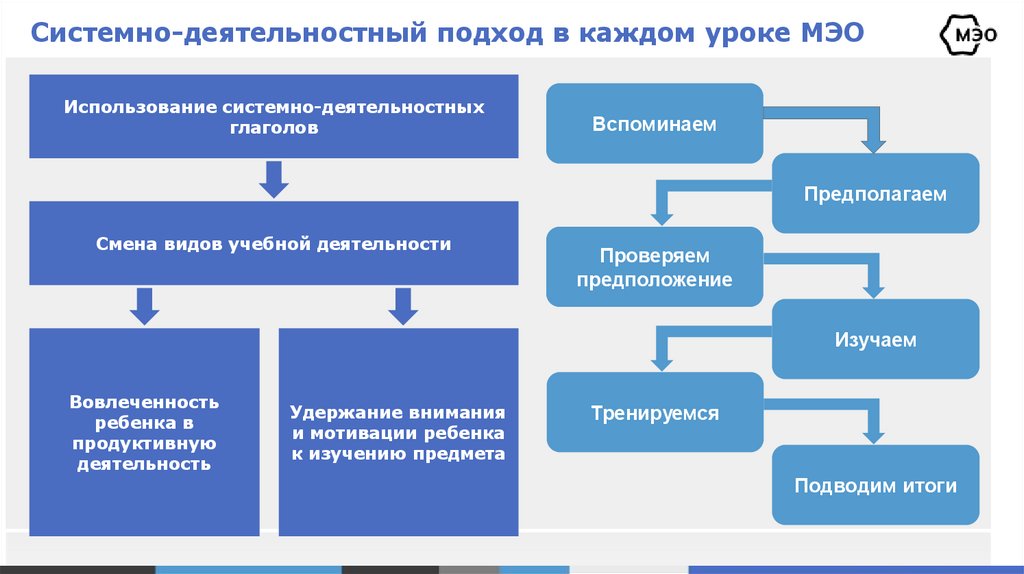 Системно-деятельностный подход в каждом уроке МЭО

МЭО

Использование системно-деятельностных глаголов

Смена видов учебной деятельности

Вовлеченность ребенка в продуктивную деятельность

Удержание внимания и мотивации ребенка к изучению предмета

Вспоминаем

Предполагаем

Проверяем предположение

Изучаем

Тренируемся

Подводим итоги